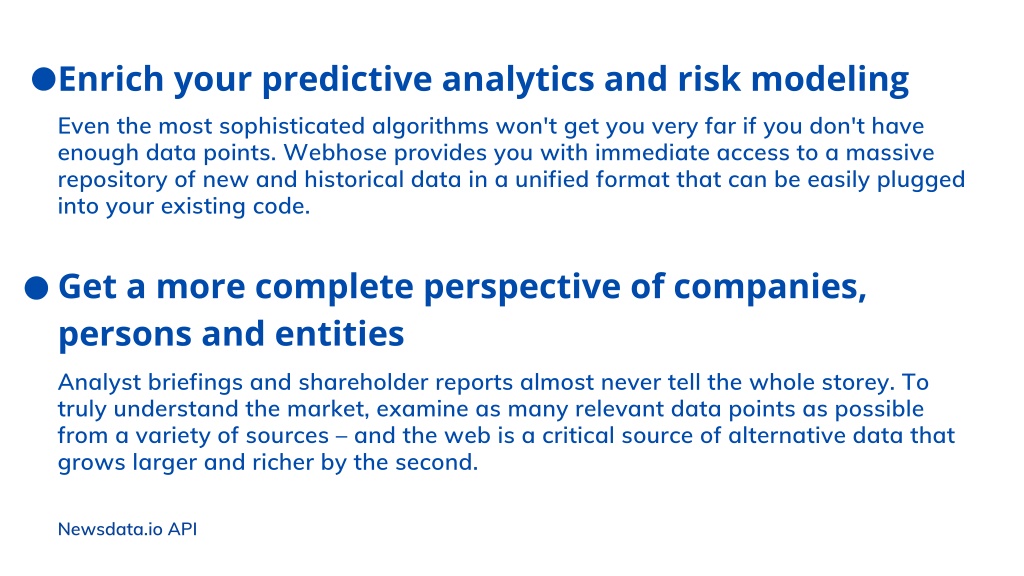 ●Enrich your predictive analytics and risk modeling

Even the most sophisticated algorithms won't get you very far if you don't have enough data points. Webhose provides you with immediate access to a massive repository of new and historical data in a unified format that can be easily plugged into your existing code.

● Get a more complete perspective of companies, persons and entities

Analyst briefings and shareholder reports almost never tell the whole storey. To truly understand the market, examine as many relevant data points as possible from a variety of sources – and the web is a critical source of alternative data that grows larger and richer by the second.

Newsdata.io API